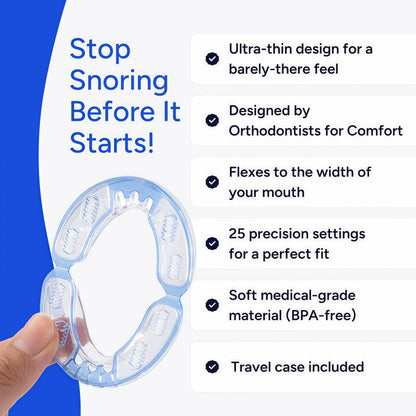 Stop Snoring Before It Starts!

Ultra-thin design for a barely-there feel

Designed by Orthodontists for Comfort

Flexes to the width of your mouth

25 precision settings for a perfect fit

Soft medical-grade material (BPA-free)

Travel case included